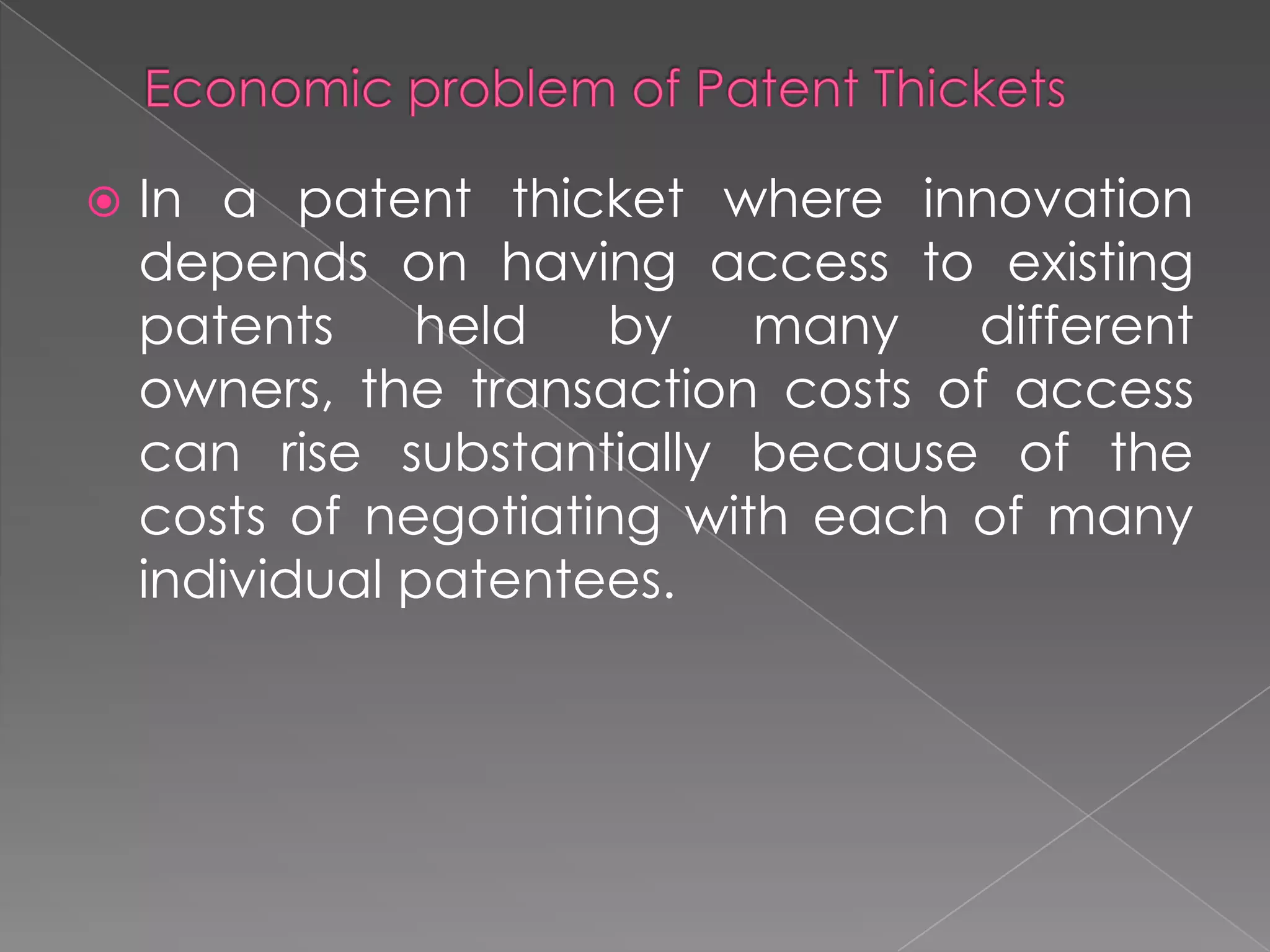 Economic problem of Patent Thickets

In a patent thicket where innovation depends on having access to existing patents held by many different owners, the transaction costs of access can rise substantially because of the costs of negotiating with each of many individual patentees.